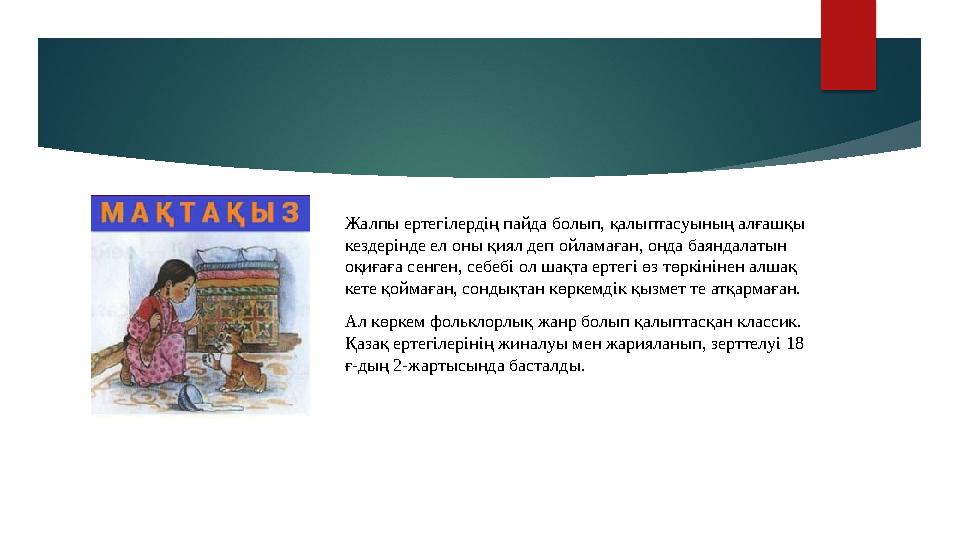 МАҚТАҚЫЗ

Жалпы ертегілердің пайда болып, қалыптасуының алғашқы кездерінде ел оны қиял деп ойламаған, онда баяндалатын оқиғаға сенген, себебі ол шақта ертегі өз төркінінен алшақ кете қоймаған, сондықтан көркемдік қызмет те атқармаған.

Ал көркем фольклорлық жанр болып қалыптасқан классик. Қазақ ертегілерінің жиналуы мен жарияланып, зерттелуі 18 ғ-дың 2-жартысында басталды.